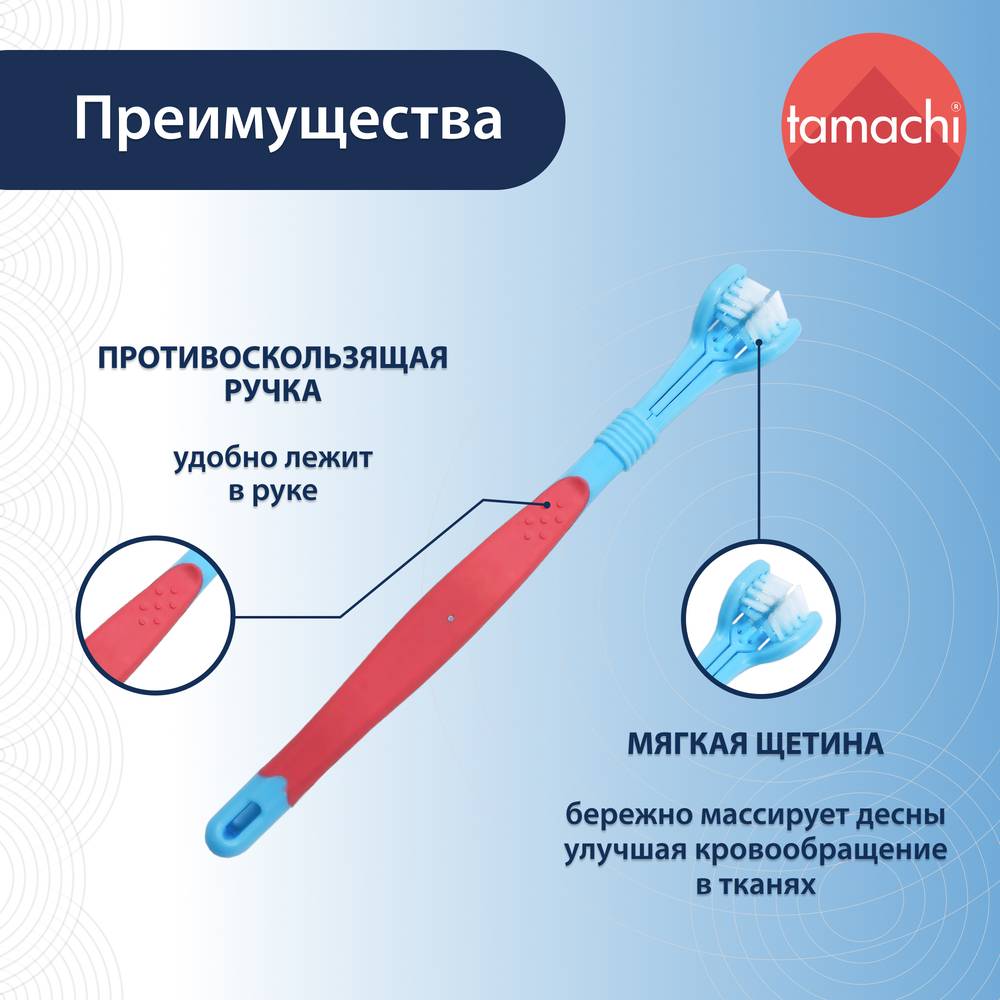 Преимущества

tamachi®

ПРОТИВОСКОЛЬЗЯЩАЯ РУЧКА

удобно лежит в руке

МЯГКАЯ ЩЕТИНА

бережно массирует десны улучшая кровообращение в тканях